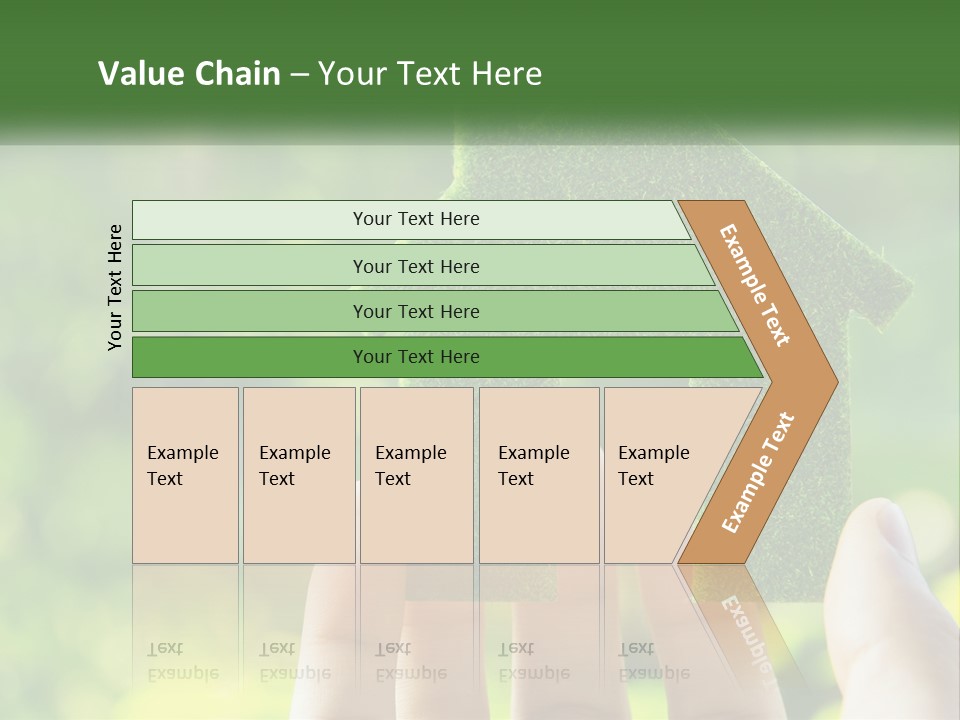 Value Chain – Your Text Here

Your Text Here

Your Text Here

Your Text Here

Your Text Here

Your Text Here

Example Text

Example Text

Example Text

Example Text

Example Text

Example Text

Example Text